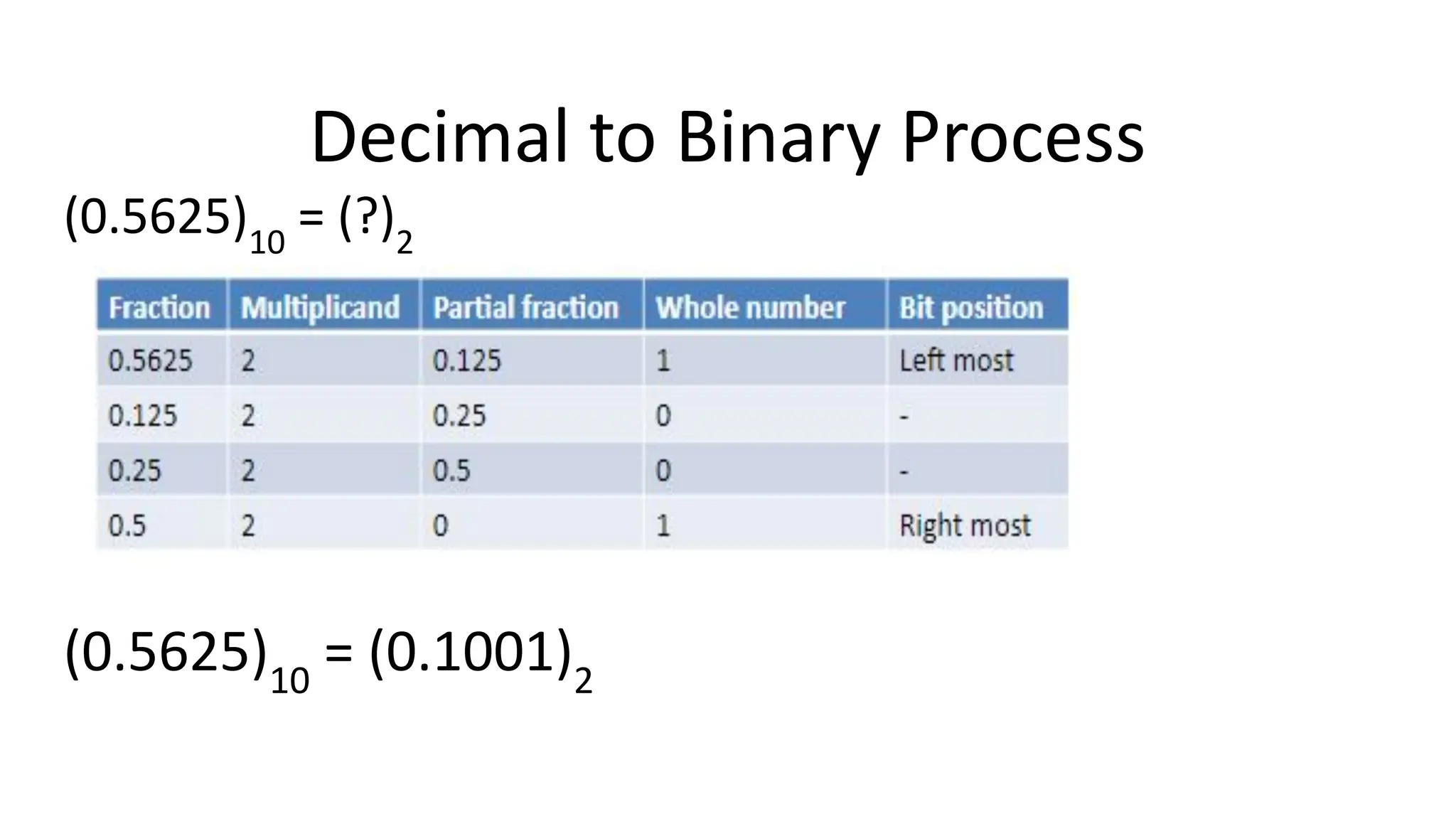 Decimal to Binary Process

$(0.5625)_{10} = (?)_2$

| Fraction | Multiplicand | Partial fraction | Whole number | Bit position |
|---|---|---|---|---|
| 0.5625 | 2 | 0.125 | 1 | Left most |
| 0.125 | 2 | 0.25 | 0 | - |
| 0.25 | 2 | 0.5 | 0 | - |
| 0.5 | 2 | 0 | 1 | Right most |

$(0.5625)_{10} = (0.1001)_2$